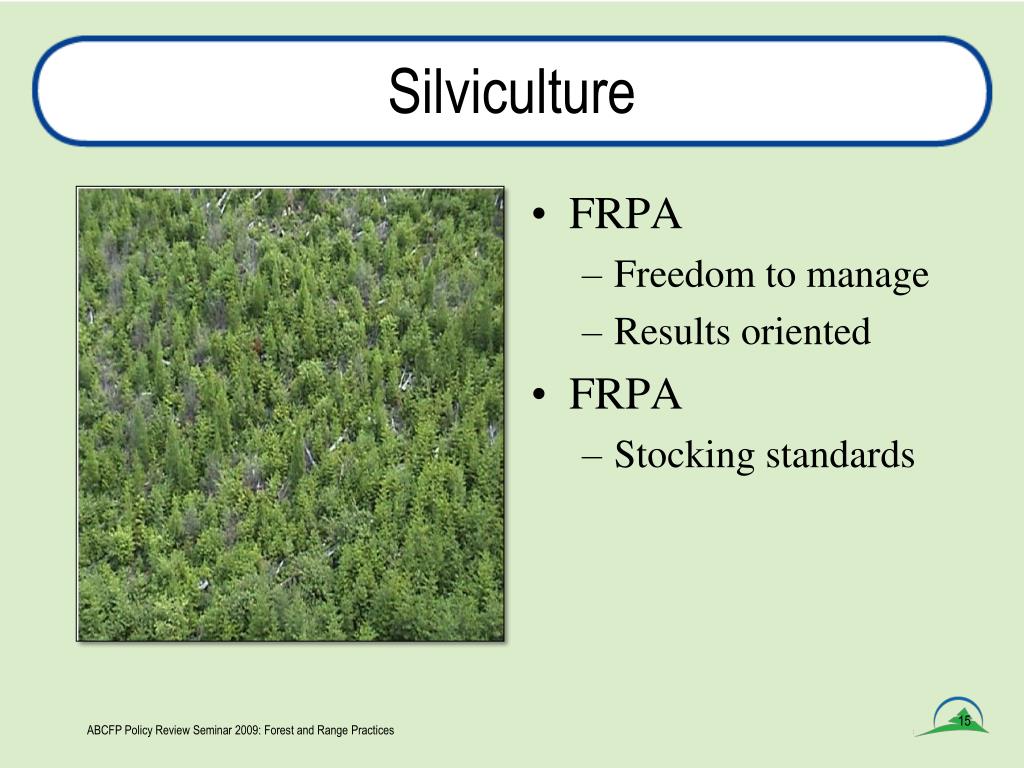 Silviculture

• FRPA
– Freedom to manage
– Results oriented
• FRPA
– Stocking standards

ABCFP Policy Review Seminar 2009: Forest and Range Practices

15